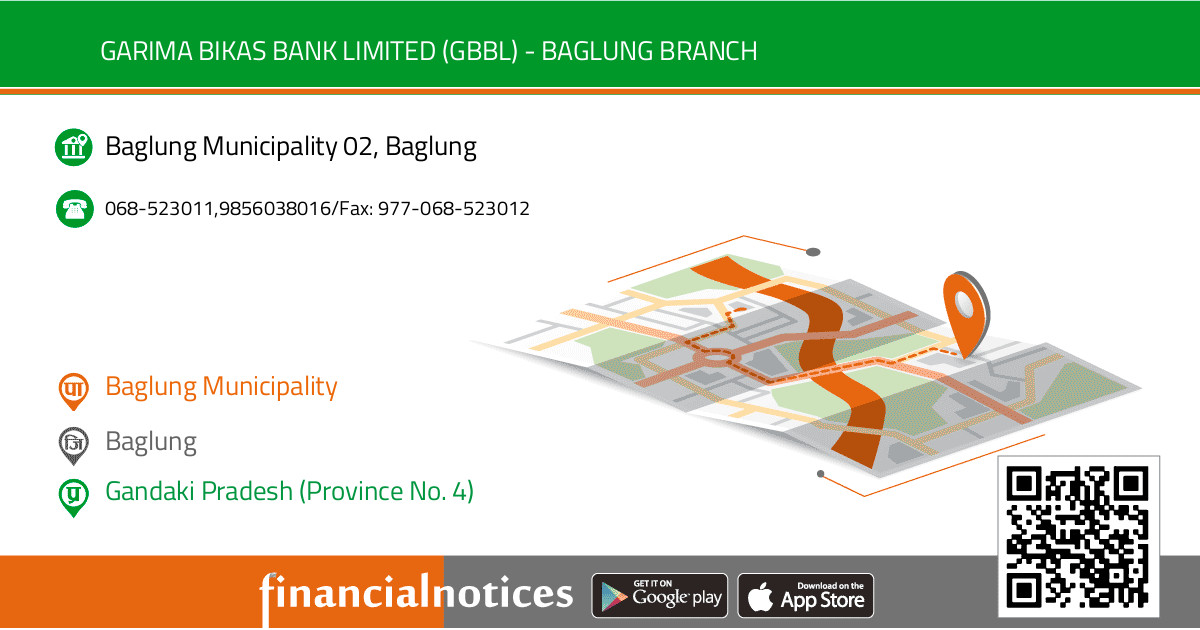 GARIMA BIKAS BANK LIMITED (GBBL) - BAGLUNG BRANCH

Baglung Municipality 02, Baglung

068-523011,9856038016/Fax: 977-068-523012

पा Baglung Municipality

जि Baglung

प्र Gandaki Pradesh (Province No. 4)

financialnotices

GET IT ON Google play

Download on the App Store